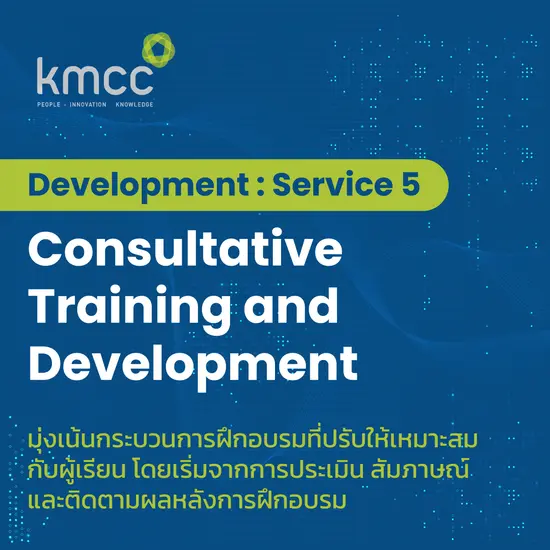 kmcc
PEOPLE · INNOVATION · KNOWLEDGE

Development : Service 5

Consultative Training and Development

มุ่งเน้นกระบวนการฝึกอบรมที่ปรับให้เหมาะสมกับผู้เรียน โดยเริ่มจากการประเมิน สัมภาษณ์ และติดตามผลหลังการฝึกอบรม